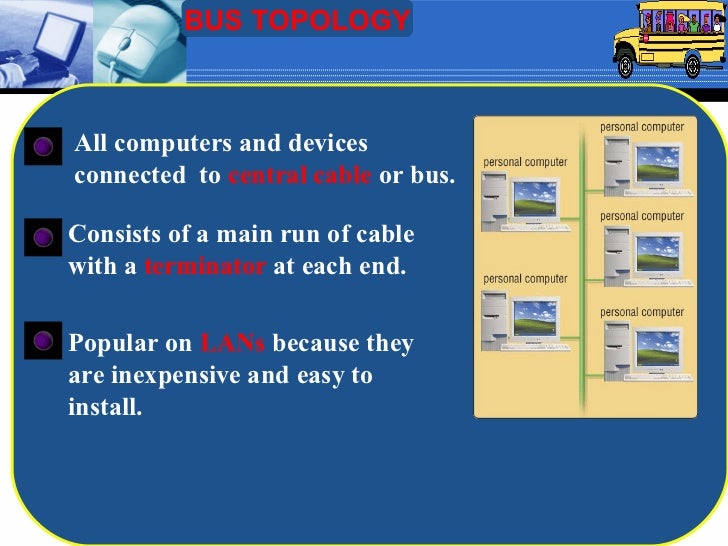 BUS TOPOLOGY

All computers and devices connected to central cable or bus.

Consists of a main run of cable with a terminator at each end.

Popular on LANs because they are inexpensive and easy to install.

personal computer
personal computer
personal computer
personal computer
personal computer